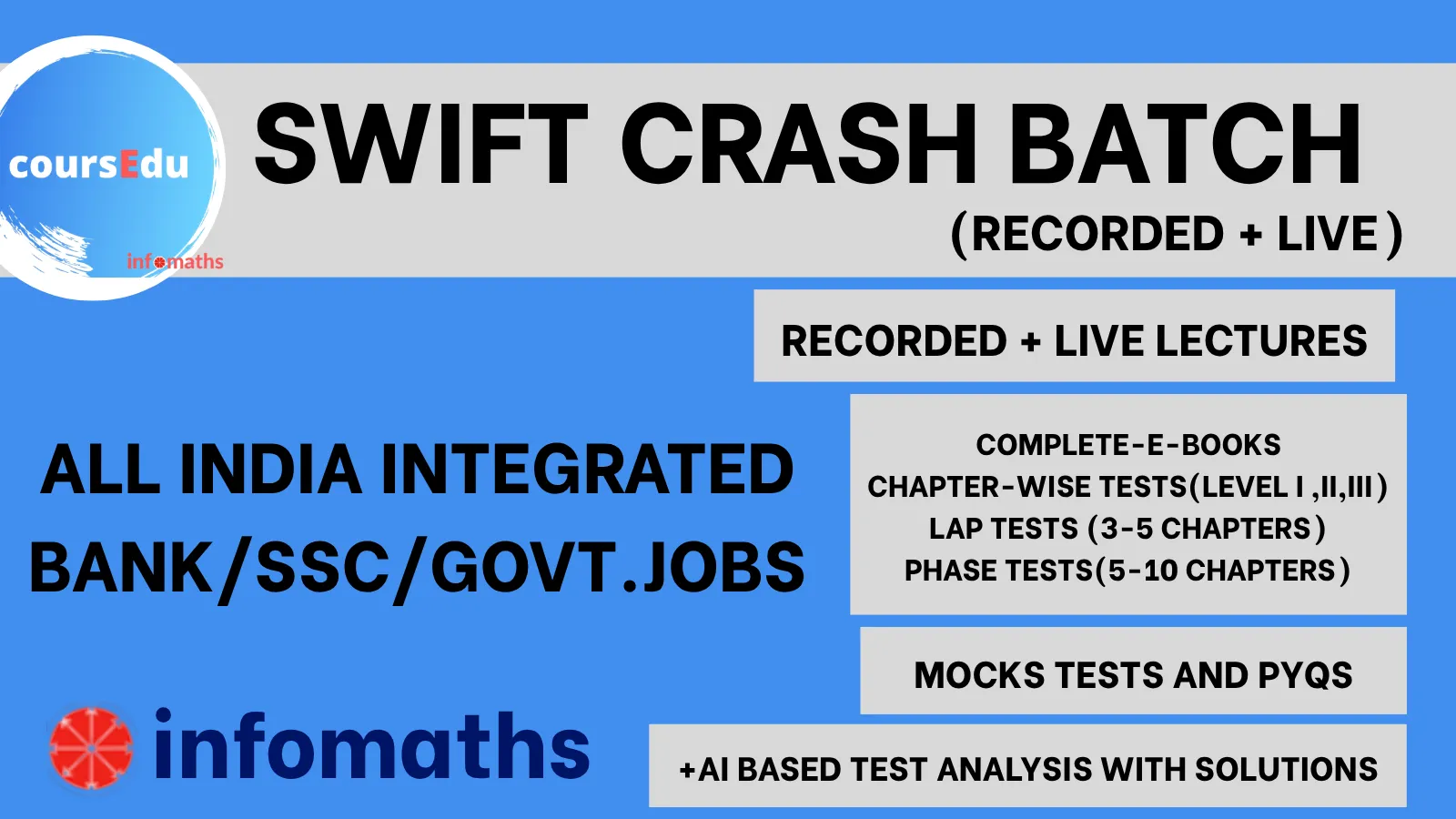 coursEdu
infomaths

SWIFT CRASH BATCH
(RECORDED + LIVE)

RECORDED + LIVE LECTURES

ALL INDIA INTEGRATED
BANK/SSC/GOVT.JOBS

COMPLETE-E-BOOKS
CHAPTER-WISE TESTS(LEVEL I ,II,III)
LAP TESTS (3-5 CHAPTERS)
PHASE TESTS(5-10 CHAPTERS)

MOCKS TESTS AND PYQS

infomaths

+AI BASED TEST ANALYSIS WITH SOLUTIONS